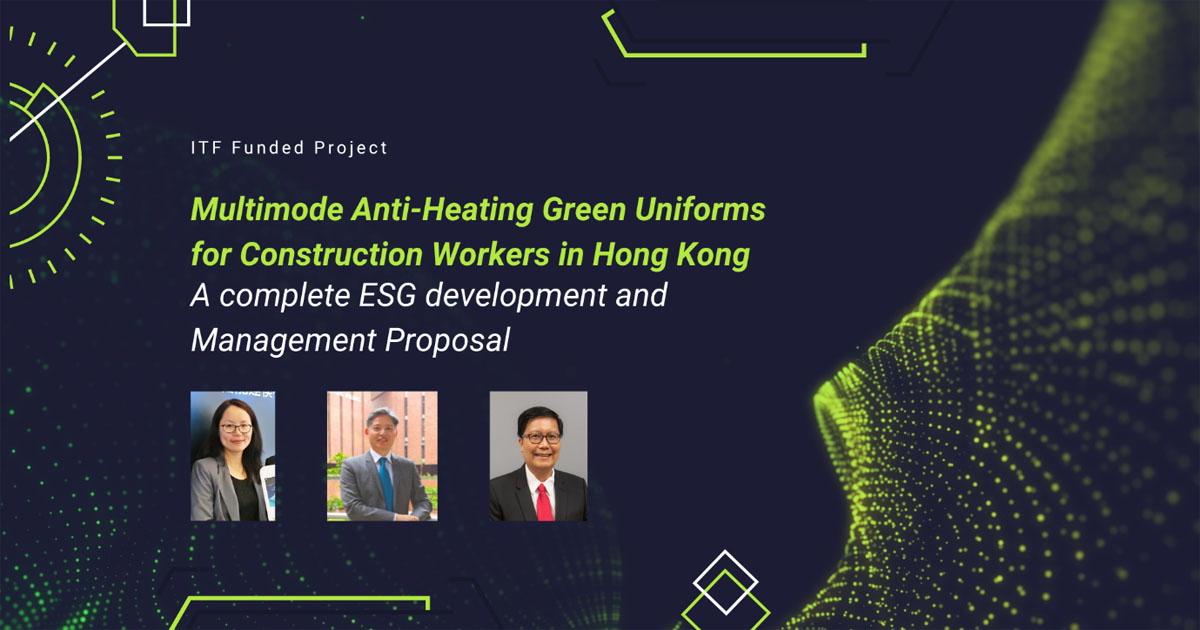 ITF Funded Project

Multimode Anti-Heating Green Uniforms for Construction Workers in Hong Kong
A complete ESG development and Management Proposal